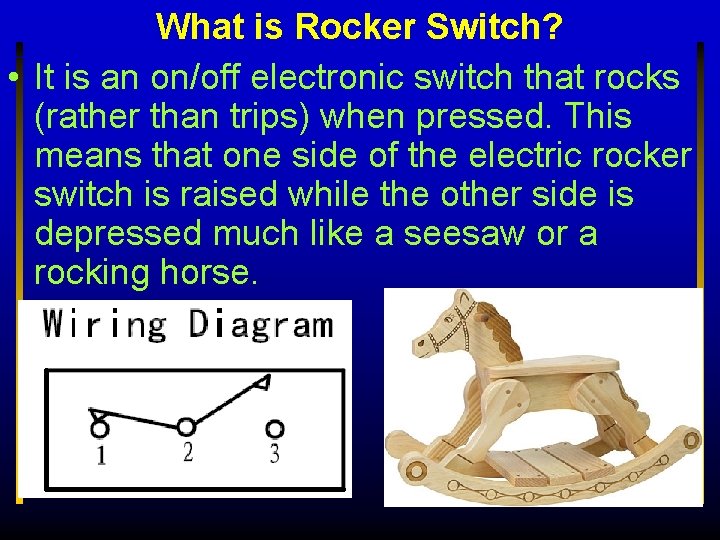 What is Rocker Switch?

• It is an on/off electronic switch that rocks (rather than trips) when pressed. This means that one side of the electric rocker switch is raised while the other side is depressed much like a seesaw or a rocking horse.

Wiring Diagram

1 2 3